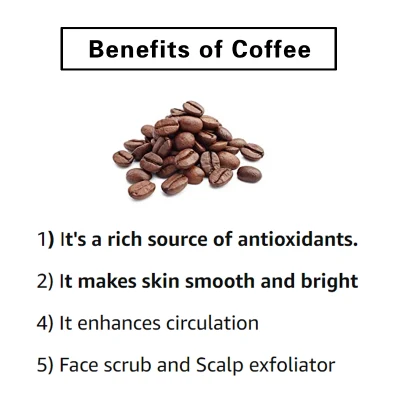 Benefits of Coffee

1) It's a rich source of antioxidants.

2) It makes skin smooth and bright

4) It enhances circulation

5) Face scrub and Scalp exfoliator